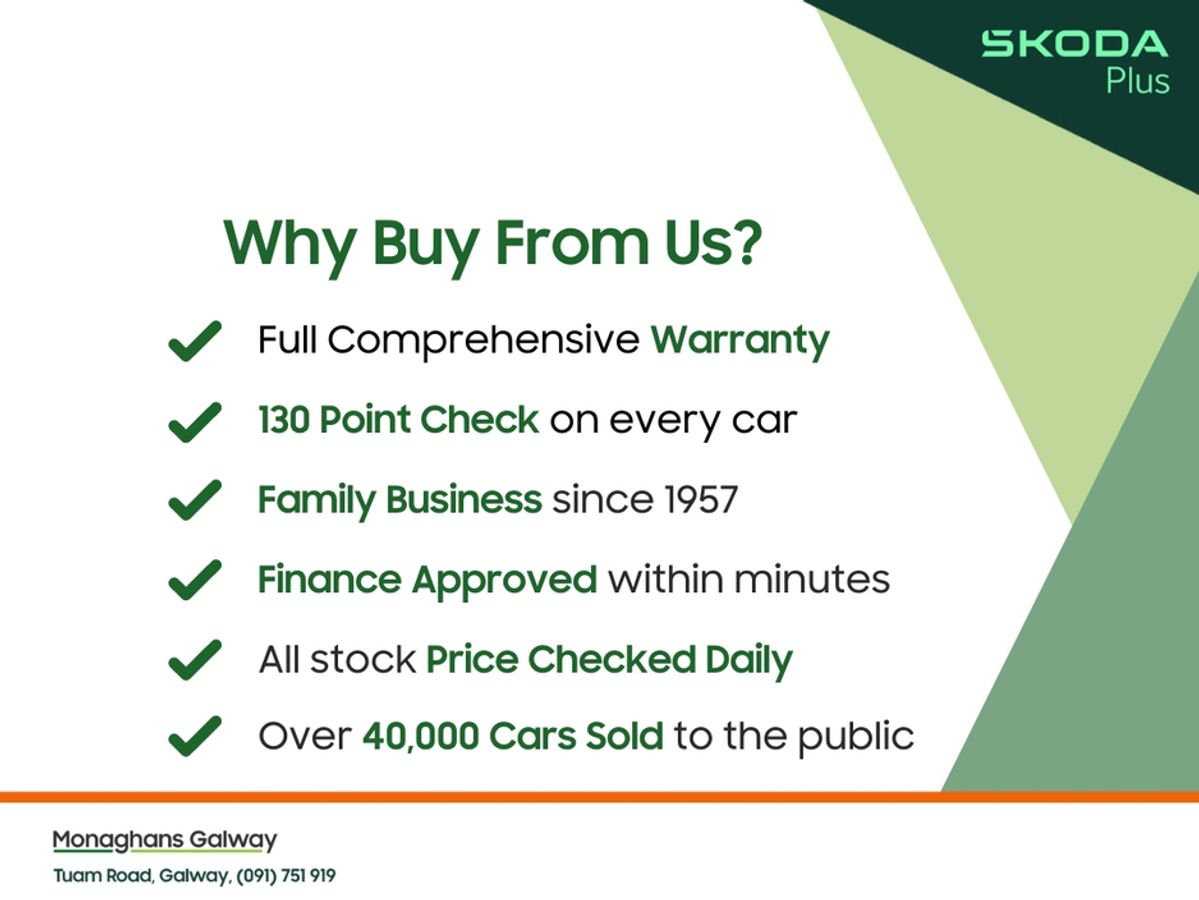 SKODA
Plus

Why Buy From Us?

Full Comprehensive Warranty

130 Point Check on every car

Family Business since 1957

Finance Approved within minutes

All stock Price Checked Daily

Over 40,000 Cars Sold to the public

Monaghans Galway
Tuam Road, Galway, (091) 751 919